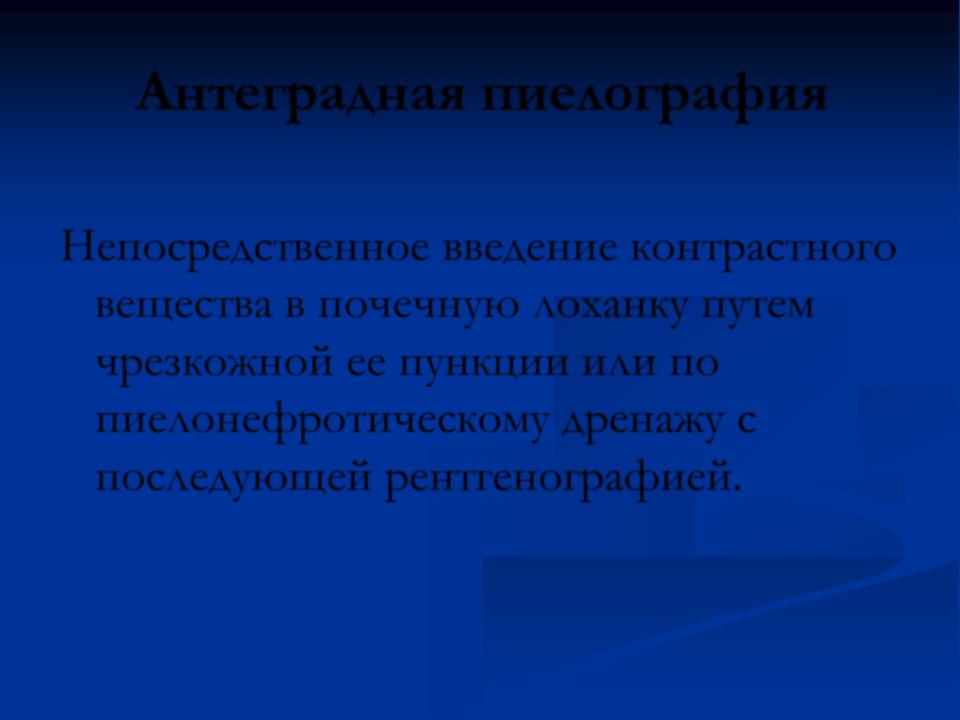 Антеградная пиелография

Непосредственное введение контрастного вещества в почечную лоханку путем чрезкожной ее пункции или по пиелонефротическому дренажу с последующей рентгенографией.